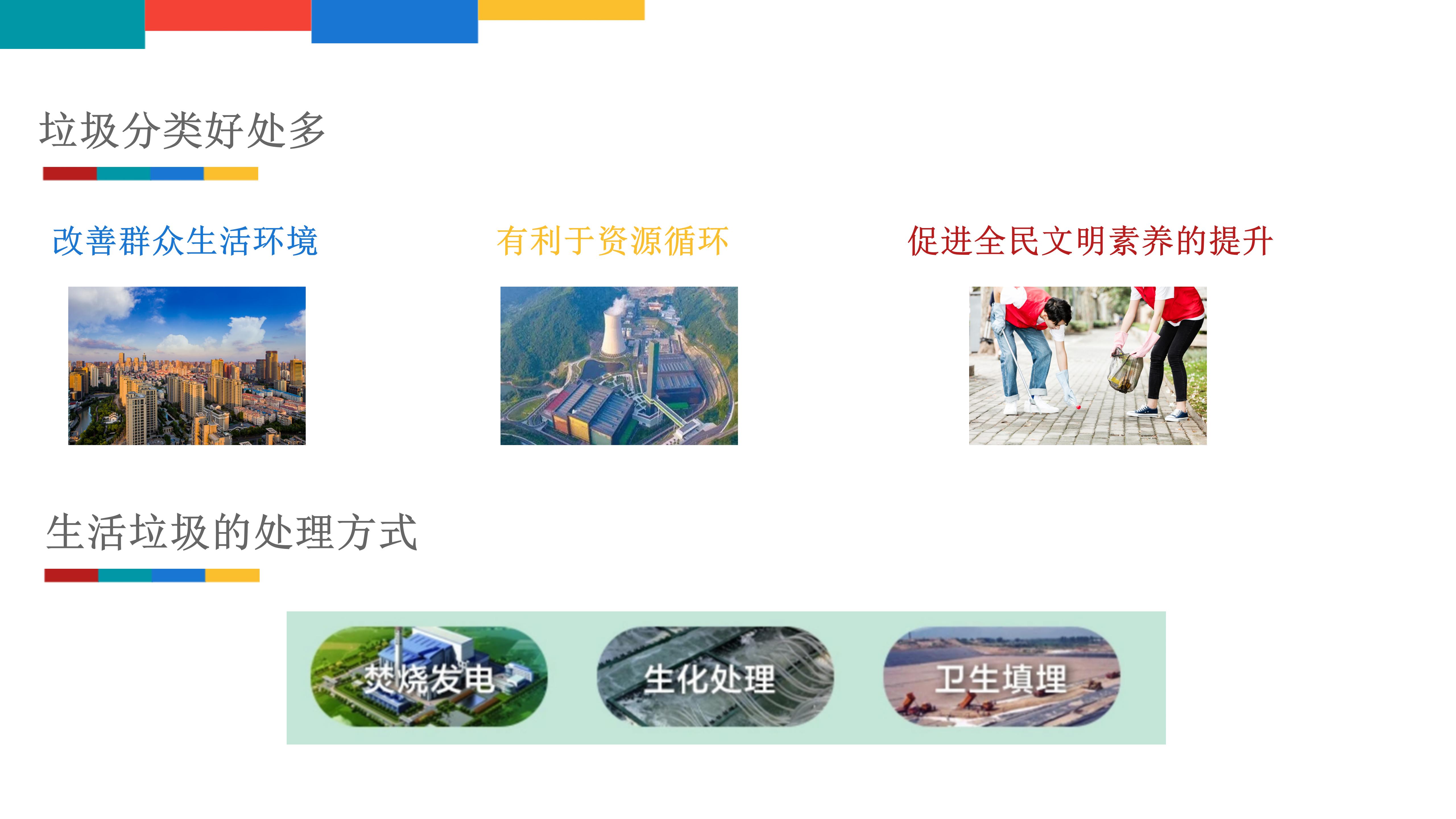 垃圾分类好处多

改善群众生活环境

有利于资源循环

促进全民文明素养的提升

生活垃圾的处理方式

焚烧发电

生化处理

卫生填埋